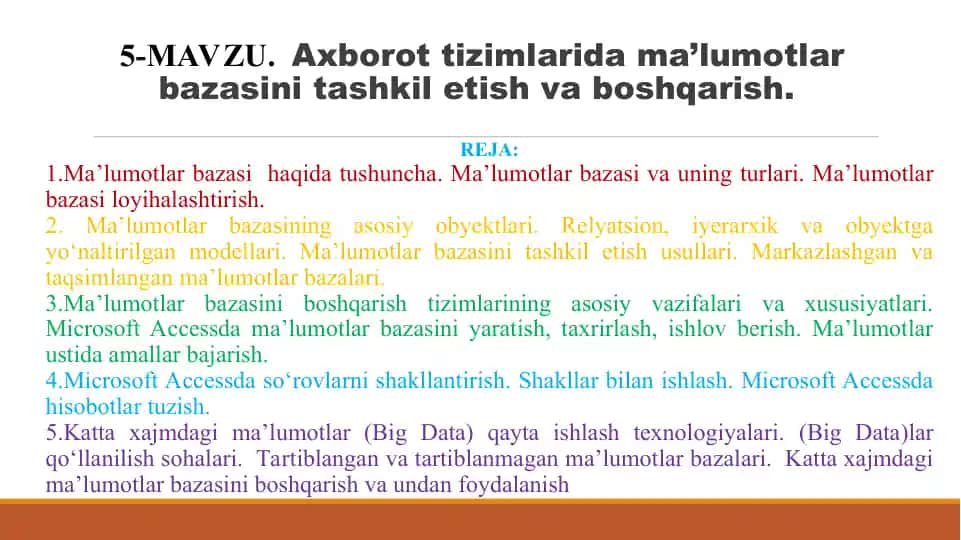 5-MAVZU. Axborot tizimlarida ma’lumotlar bazasini tashkil etish va boshqarish.

REJA:

1.Ma’lumotlar bazasi haqida tushuncha. Ma’lumotlar bazasi va uning turlari. Ma’lumotlar bazasi loyihalashtirish.

2. Ma’lumotlar bazasining asosiy obyektlari. Relyatsion, iyerarxik va obyektga yo‘naltirilgan modellari. Ma’lumotlar bazasini tashkil etish usullari. Markazlashgan va taqsimlangan ma’lumotlar bazalari.

3.Ma’lumotlar bazasini boshqarish tizimlarining asosiy vazifalari va xususiyatlari. Microsoft Accessda ma’lumotlar bazasini yaratish, taxrirlash, ishlov berish. Ma’lumotlar ustida amallar bajarish.

4.Microsoft Accessda so‘rovlarni shakllantirish. Shakllar bilan ishlash. Microsoft Accessda hisobotlar tuzish.

5.Katta xajmdagi ma’lumotlar (Big Data) qayta ishlash texnologiyalari. (Big Data)lar qo‘llanilish sohalari. Tartiblangan va tartiblanmagan ma’lumotlar bazalari. Katta xajmdagi ma’lumotlar bazasini boshqarish va undan foydalanish